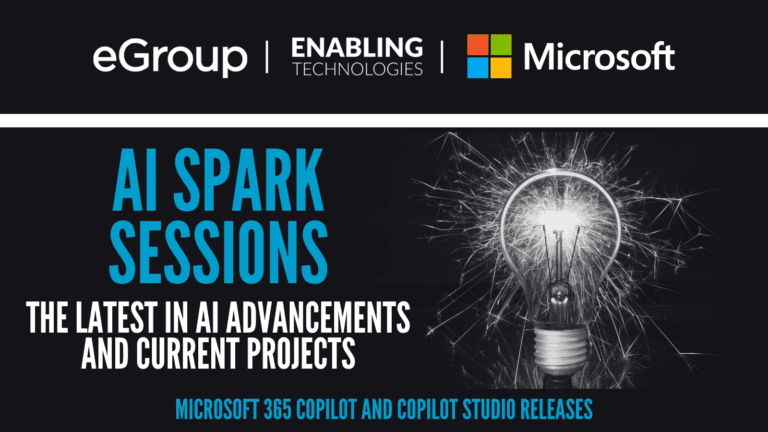 eGroup | ENABLING TECHNOLOGIES | Microsoft

AI SPARK SESSIONS

THE LATEST IN AI ADVANCEMENTS AND CURRENT PROJECTS

MICROSOFT 365 COPILOT AND COPILOT STUDIO RELEASES